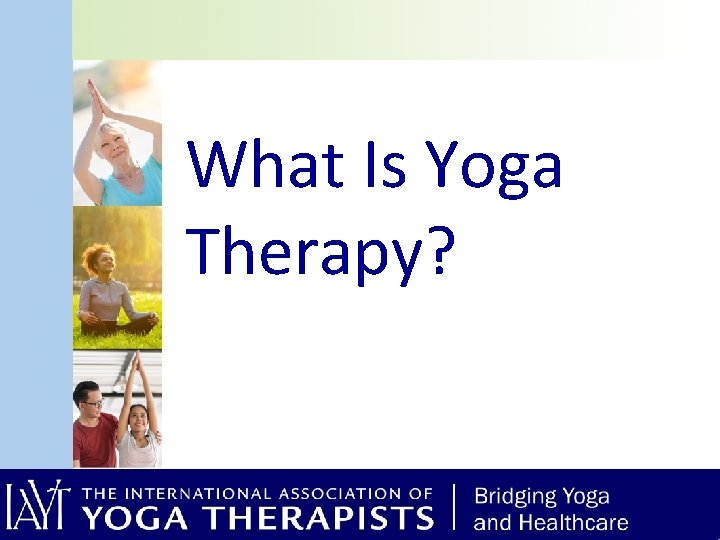 What Is Yoga Therapy?

IAYT THE INTERNATIONAL ASSOCIATION OF YOGA THERAPISTS

Bridging Yoga and Healthcare